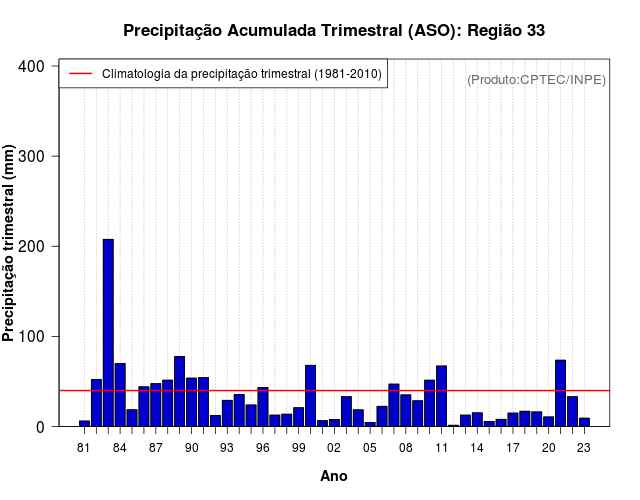 Precipitação Acumulada Trimestral (ASO): Região 33

Climatologia da precipitação trimestral (1981-2010)

(Produto:CPTEC/INPE)

Precipitação trimestral (mm)

400
300
200
100
0

81 84 87 90 93 96 99 02 05 08 11 14 17 20 23

Ano